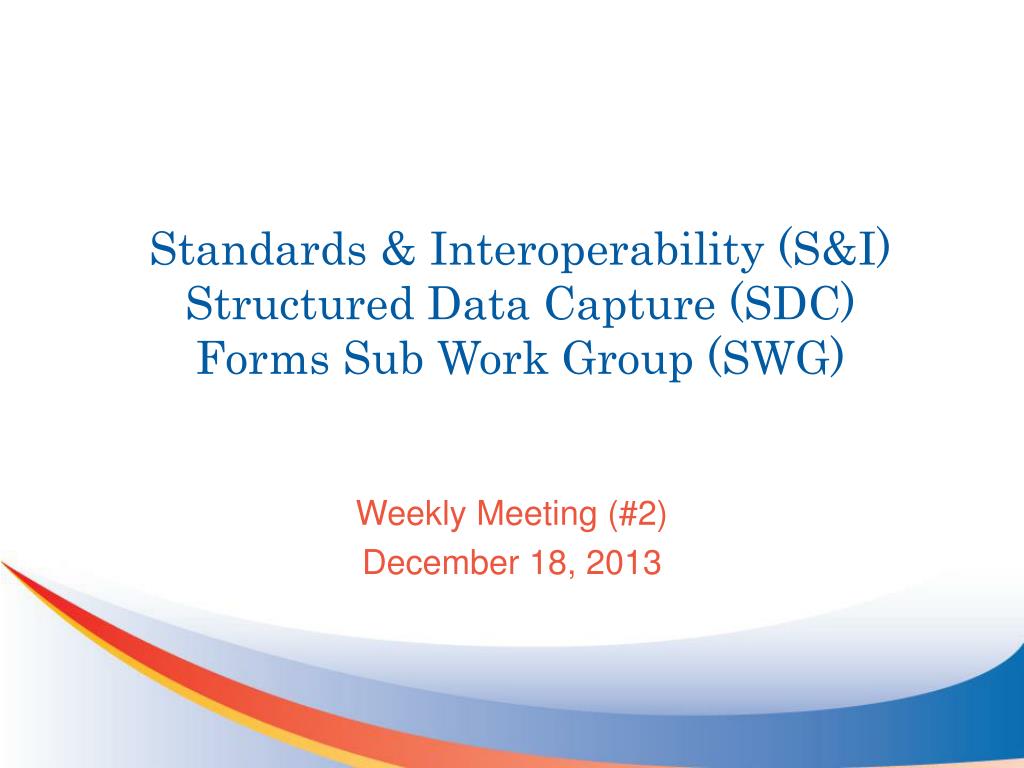 Standards & Interoperability (S&I)
Structured Data Capture (SDC)
Forms Sub Work Group (SWG)

Weekly Meeting (#2)
December 18, 2013